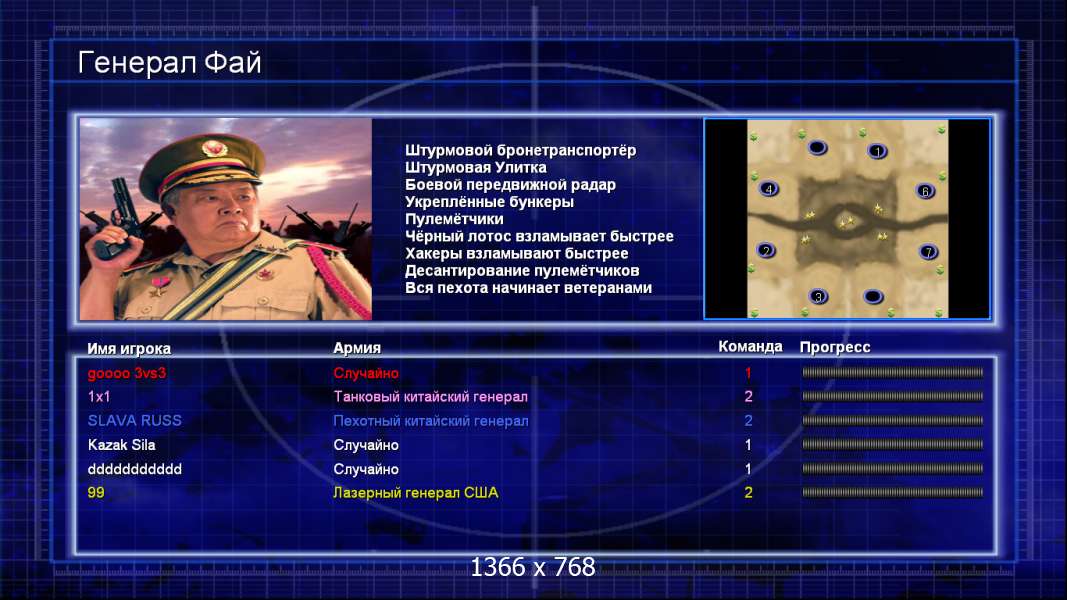 Генерал Фай

Штурмовой бронетранспортёр
Штурмовая Улитка
Боевой передвижной радар
Укреплённые бункеры
Пулемётчики
Чёрный лотос взламывает быстрее
Хакеры взламывают быстрее
Десантирование пулемётчиков
Вся пехота начинает ветеранами

1
4
6
2
7
3

| Имя игрока | Армия | Команда | Прогресс |
|---|---|---|---|
| goooo 3vs3 | Случайно | 1 | |
| 1x1 | Танковый китайский генерал | 2 | |
| SLAVA RUSS | Пехотный китайский генерал | 2 | |
| Kazak Sila | Случайно | 1 | |
| dddddddddd | Случайно | 1 | |
| 99 | Лазерный генерал США | 2 | |

1366 x 768